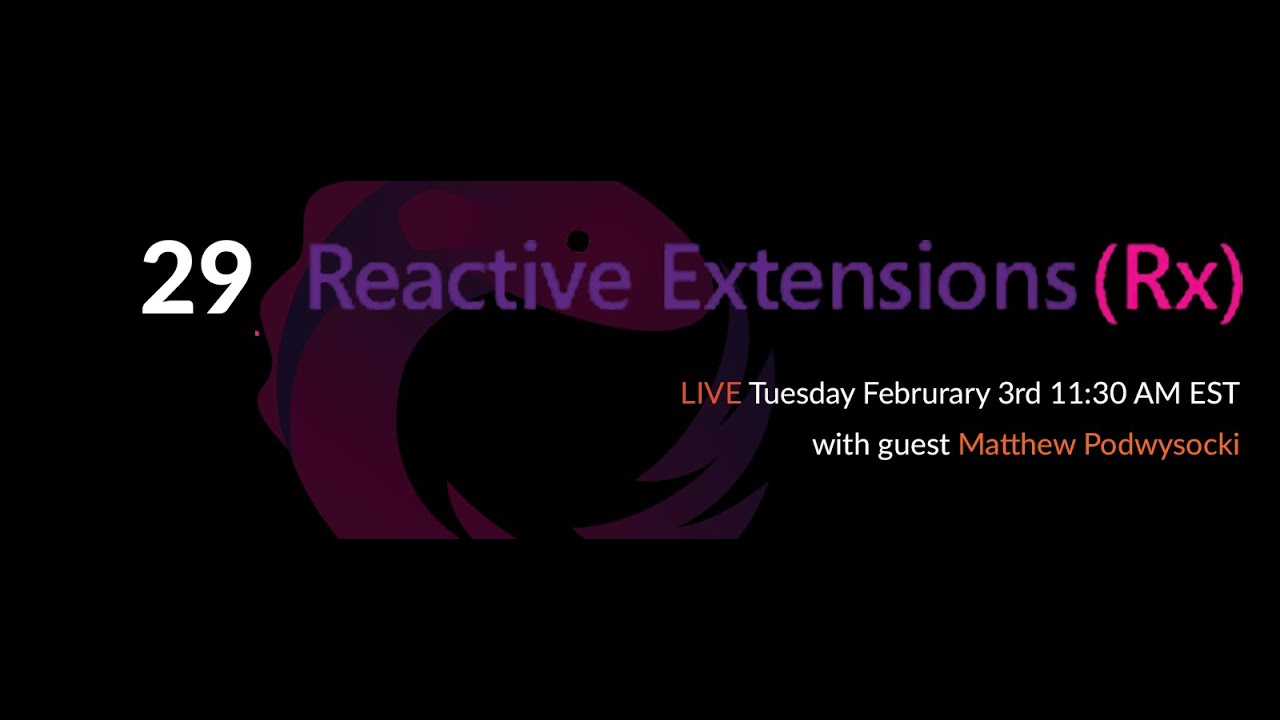 29 Reactive Extensions (Rx)

LIVE Tuesday Februrary 3rd 11:30 AM EST

with guest Matthew Podwysocki